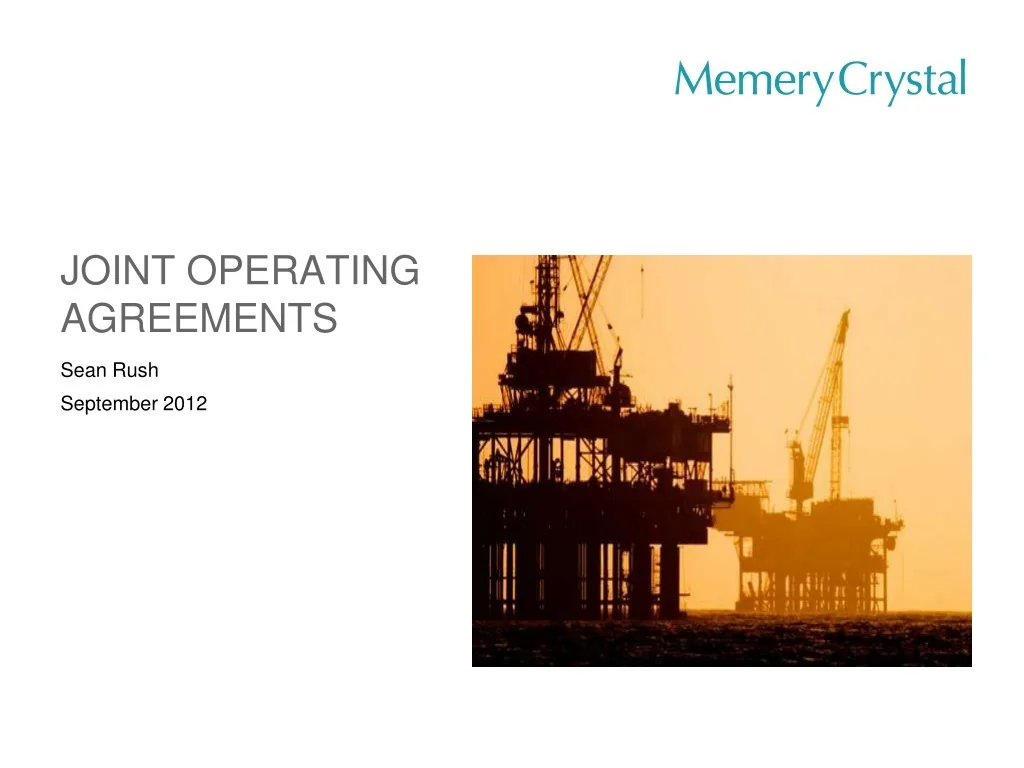 MemeryCrystal

JOINT OPERATING AGREEMENTS

Sean Rush

September 2012